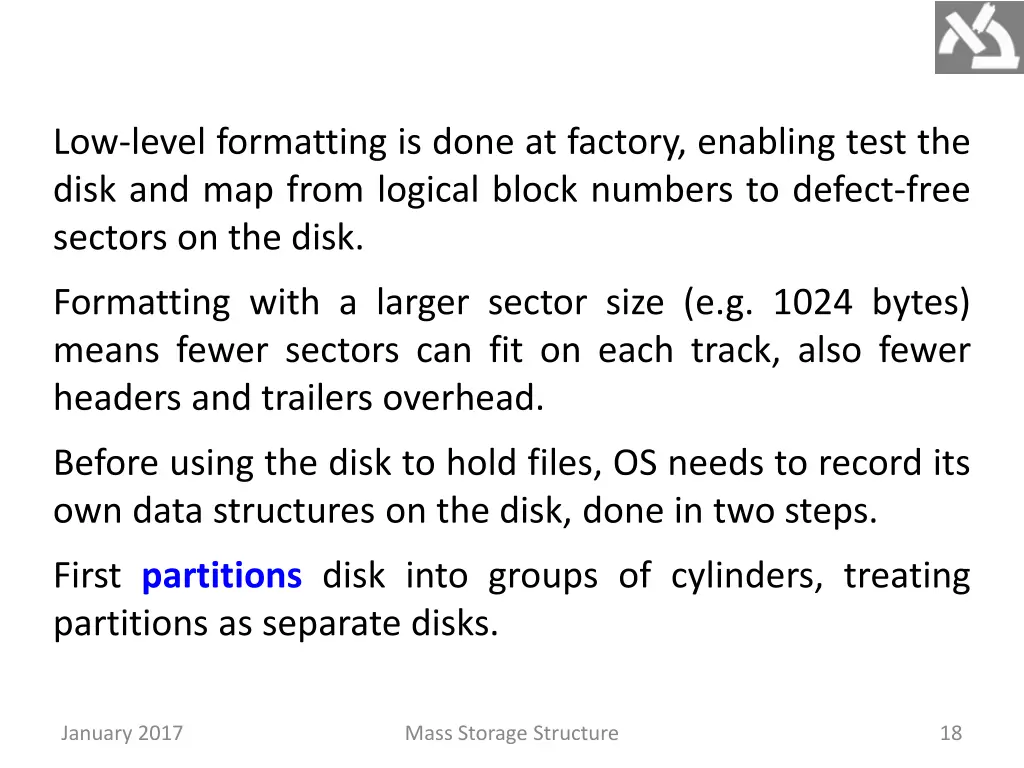 Low-level formatting is done at factory, enabling test the disk and map from logical block numbers to defect-free sectors on the disk.

Formatting with a larger sector size (e.g. 1024 bytes) means fewer sectors can fit on each track, also fewer headers and trailers overhead.

Before using the disk to hold files, OS needs to record its own data structures on the disk, done in two steps.

First partitions disk into groups of cylinders, treating partitions as separate disks.

January 2017

Mass Storage Structure

18